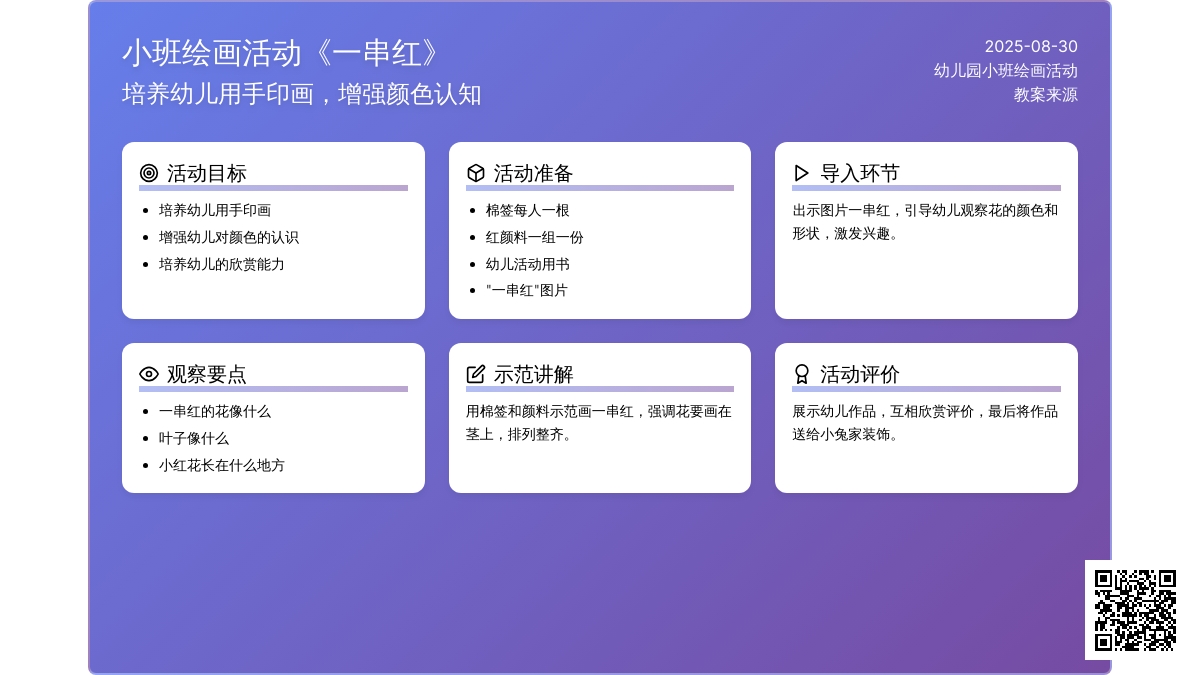 小班绘画活动《一串红》
培养幼儿用手印画，增强颜色认知

2025-08-30
幼儿园小班绘画活动
教案来源

活动目标
- 培养幼儿用手印画
- 增强幼儿对颜色的认识
- 培养幼儿的欣赏能力

活动准备
- 棉签每人一根
- 红颜料一组一份
- 幼儿活动用书
- "一串红"图片

导入环节
出示图片一串红，引导幼儿观察花的颜色和形状，激发兴趣。

观察要点
- 一串红的花像什么
- 叶子像什么
- 小红花长在什么地方

示范讲解
用棉签和颜料示范画一串红，强调花要画在茎上，排列整齐。

活动评价
展示幼儿作品，互相欣赏评价，最后将作品送给小兔家装饰。